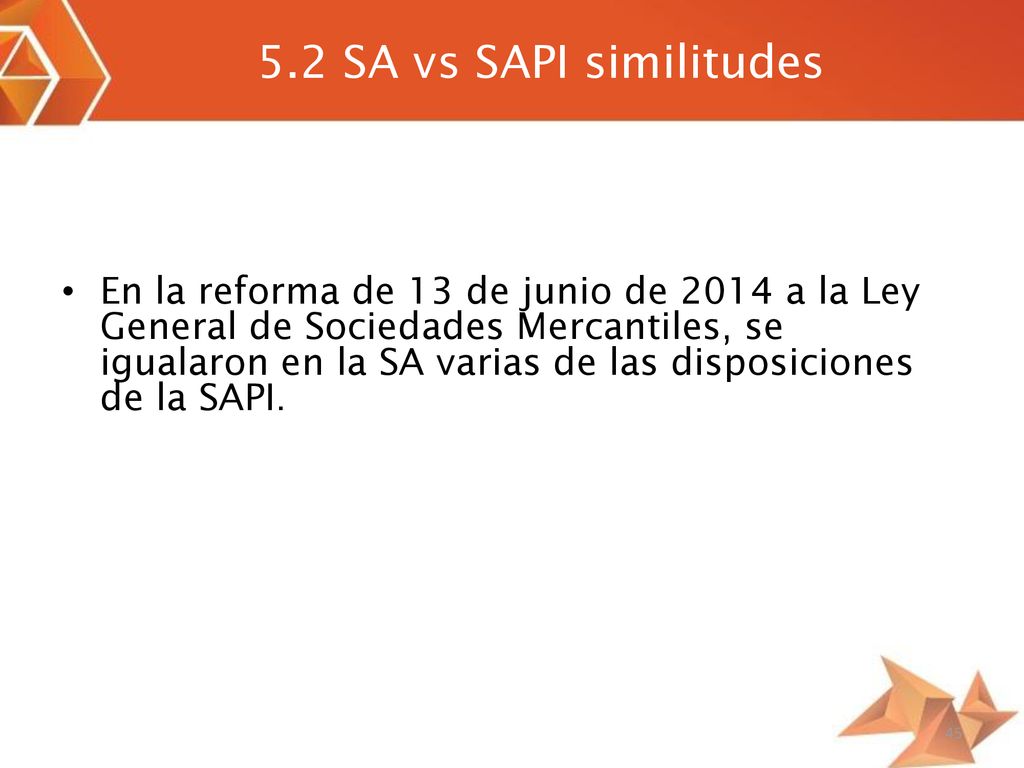 5.2 SA vs SAPI similitudes

• En la reforma de 13 de junio de 2014 a la Ley General de Sociedades Mercantiles, se igualaron en la SA varias de las disposiciones de la SAPI.

45